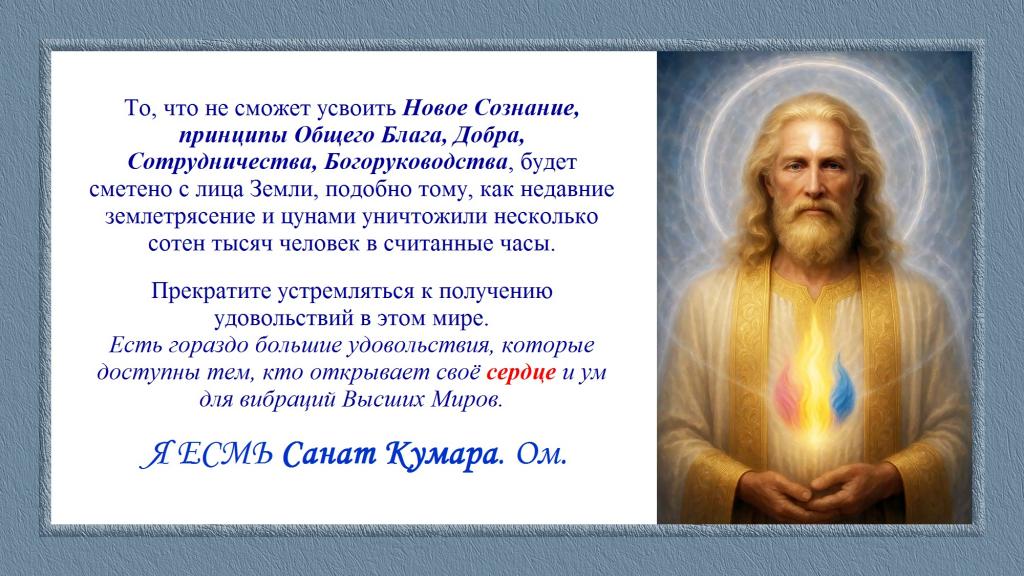 То, что не сможет усвоить Новое Сознание, принципы Общего Блага, Добра, Сотрудничества, Богоруководства, будет сметено с лица Земли, подобно тому, как недавние землетрясение и цунами уничтожили несколько сотен тысяч человек в считанные часы.

Прекратите устремляться к получению удовольствий в этом мире.
Есть гораздо большие удовольствия, которые доступны тем, кто открывает своё сердце и ум для вибраций Высших Миров.

Я ЕСМЬ Санат Кумара. Ом.